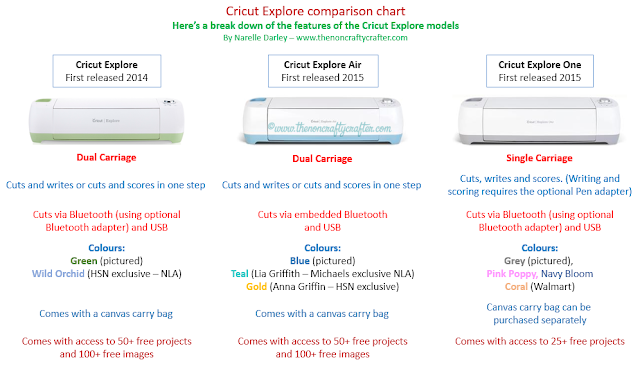 Cricut Explore comparison chart
Here's a break down of the features of the Cricut Explore models
By Narelle Darley – www.thenoncraftycrafter.com

Cricut Explore
First released 2014

Cricut | Explore

Dual Carriage

Cuts and writes or cuts and scores in one step

Cuts via Bluetooth (using optional Bluetooth adapter) and USB

Colours:
Green (pictured)
Wild Orchid (HSN exclusive – NLA)

Comes with a canvas carry bag

Comes with access to 50+ free projects and 100+ free images

Cricut Explore Air
First released 2015

©www.thenoncraftycrafter.com

Dual Carriage

Cuts and writes or cuts and scores in one step

Cuts via embedded Bluetooth and USB

Colours:
Blue (pictured)
Teal (Lia Griffith – Michaels exclusive NLA)
Gold (Anna Griffin – HSN exclusive)

Comes with a canvas carry bag

Comes with access to 50+ free projects and 100+ free images

Cricut Explore One
First released 2015

Single Carriage

Cuts, writes and scores. (Writing and scoring requires the optional Pen adapter)

Cuts via Bluetooth (using optional Bluetooth adapter) and USB

Colours:
Grey (pictured),
Pink Poppy, Navy Bloom
Coral (Walmart)

Canvas carry bag can be purchased separately

Comes with access to 25+ free projects